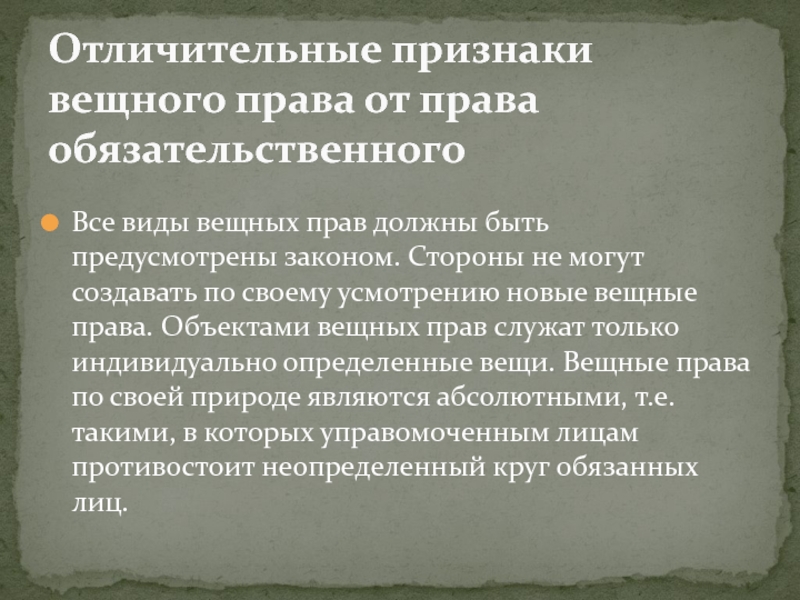 Отличительные признаки вещного права от права обязательственного

Все виды вещных прав должны быть предусмотрены законом. Стороны не могут создавать по своему усмотрению новые вещные права. Объектами вещных прав служат только индивидуально определенные вещи. Вещные права по своей природе являются абсолютными, т.е. такими, в которых управомоченным лицам противостоит неопределенный круг обязанных лиц.